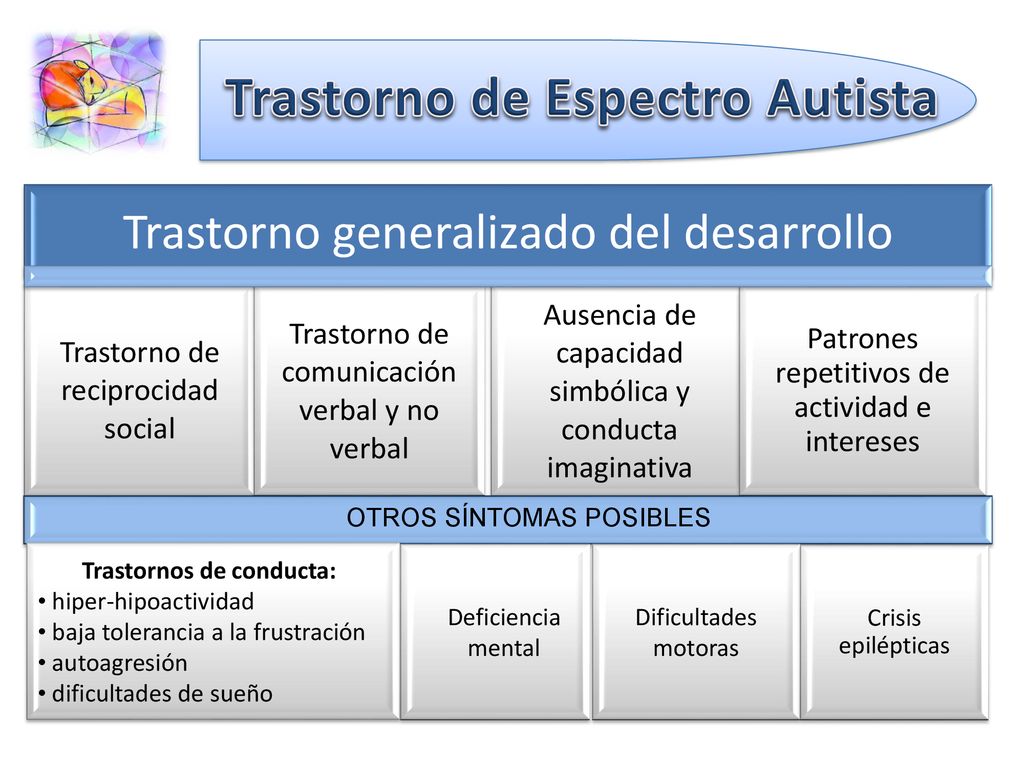 Trastorno de Espectro Autista

Trastorno generalizado del desarrollo

Trastorno de reciprocidad social

Trastorno de comunicación verbal y no verbal

Ausencia de capacidad simbólica y conducta imaginativa

Patrones repetitivos de actividad e intereses

OTROS SÍNTOMAS POSIBLES

Trastornos de conducta:
• hiper-hipoactividad
• baja tolerancia a la frustración
• autoagresión
• dificultades de sueño

Deficiencia mental

Dificultades motoras

Crisis epilépticas